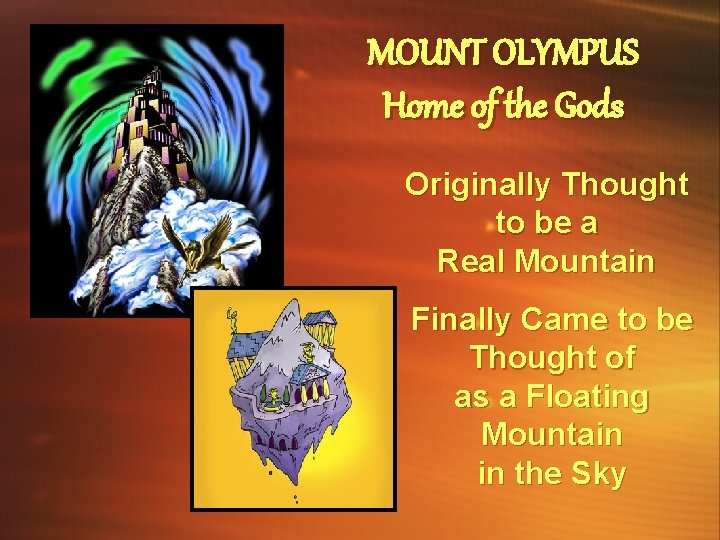 MOUNT OLYMPUS
Home of the Gods

Originally Thought to be a Real Mountain

Finally Came to be Thought of as a Floating Mountain in the Sky